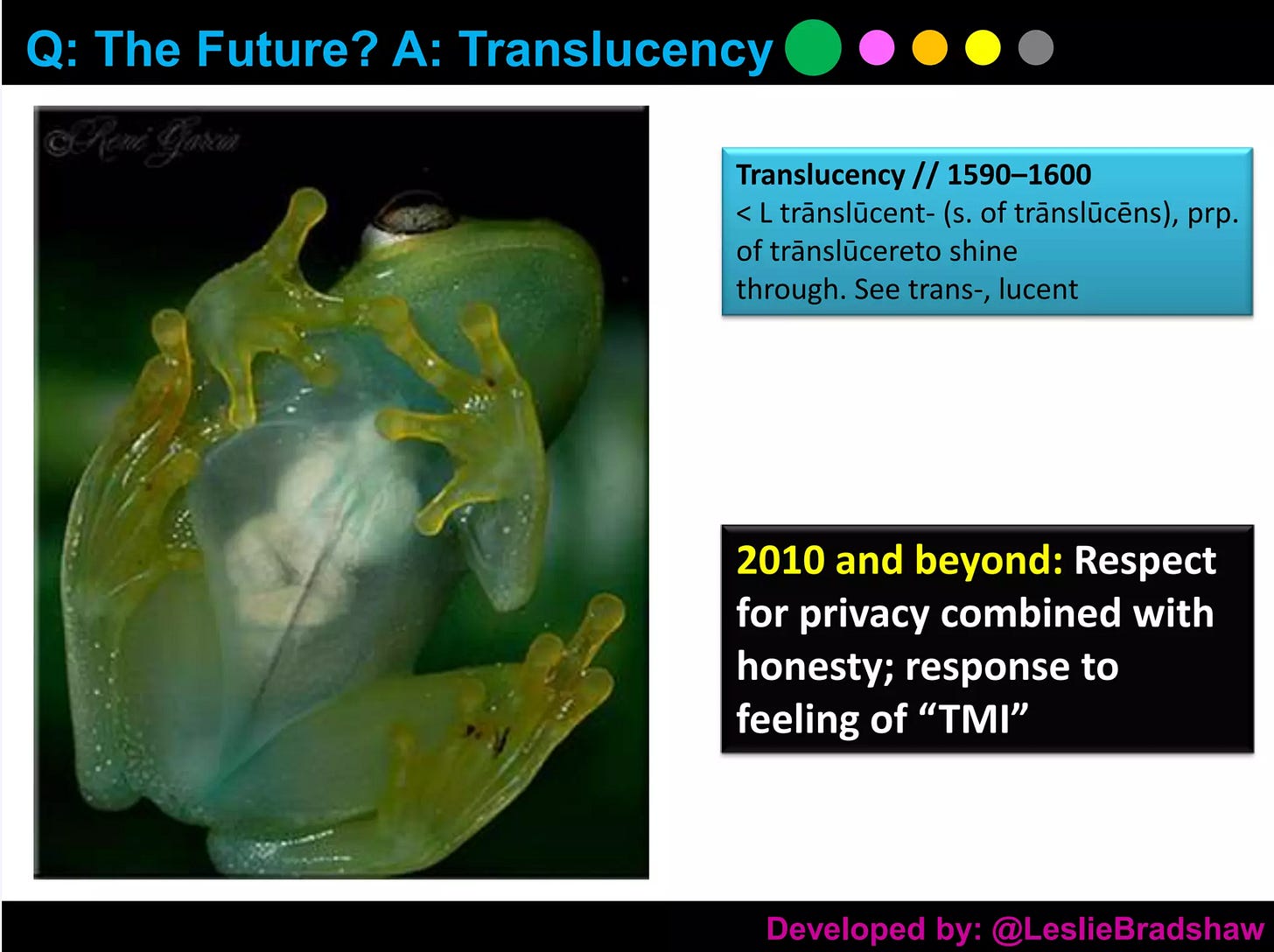 Q: The Future? A: Translucency

©René Garcia

Translucency // 1590–1600
< L trānslūcent- (s. of trānslūcēns), prp. of trānslūcereto shine through. See trans-, lucent

2010 and beyond: Respect for privacy combined with honesty; response to feeling of “TMI”

Developed by: @LeslieBradshaw